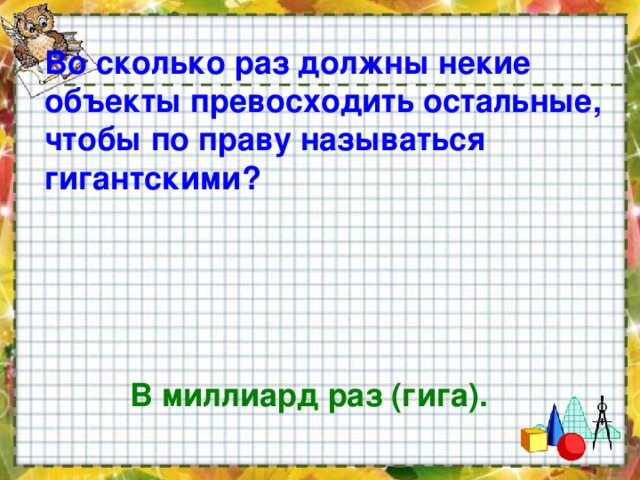 Во сколько раз должны некие объекты превосходить остальные, чтобы по праву называться гигантскими?

В миллиард раз (гига).